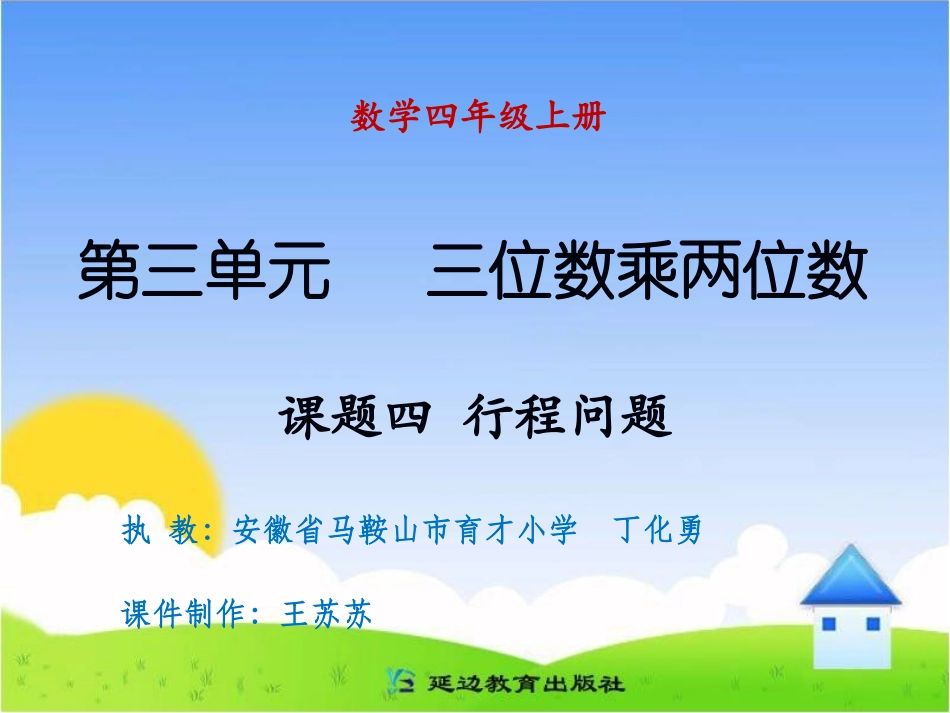 数学四年级上册

第三单元　　三位数乘两位数

课题四　行程问题

执　教：安徽省马鞍山市育才小学　丁化勇

课件制作：王苏苏

延边教育出版社